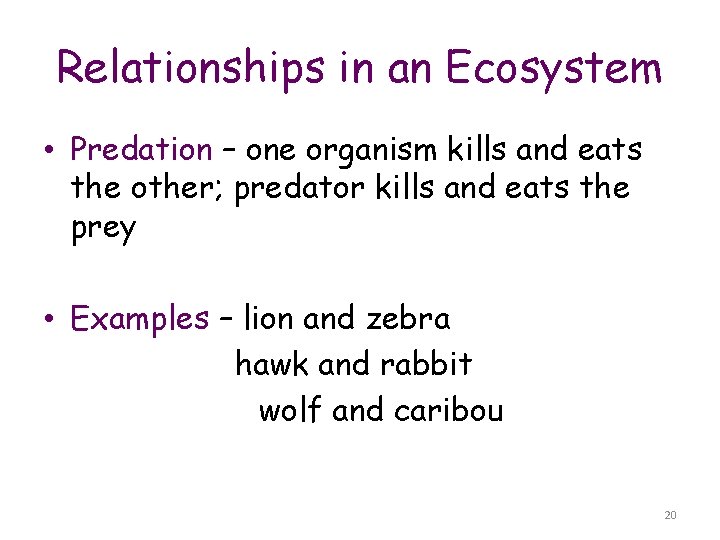 Relationships in an Ecosystem

• Predation – one organism kills and eats the other; predator kills and eats the prey

• Examples – lion and zebra
hawk and rabbit
wolf and caribou

20